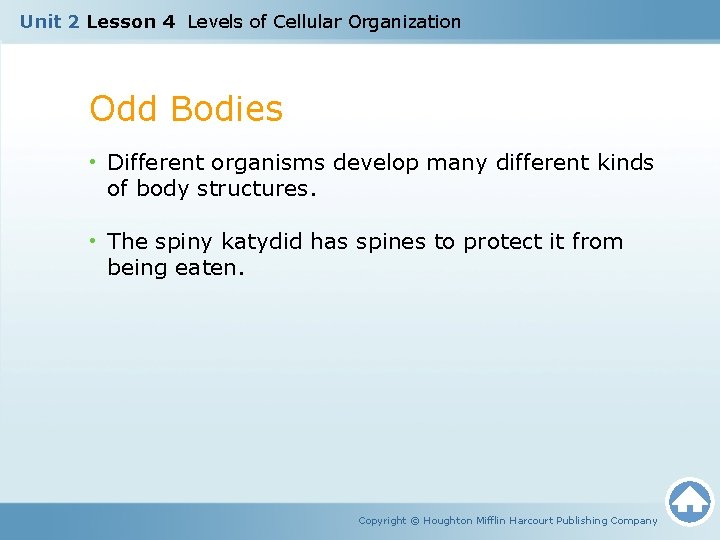 Unit 2 Lesson 4 Levels of Cellular Organization

Odd Bodies

• Different organisms develop many different kinds of body structures.

• The spiny katydid has spines to protect it from being eaten.

Copyright © Houghton Mifflin Harcourt Publishing Company